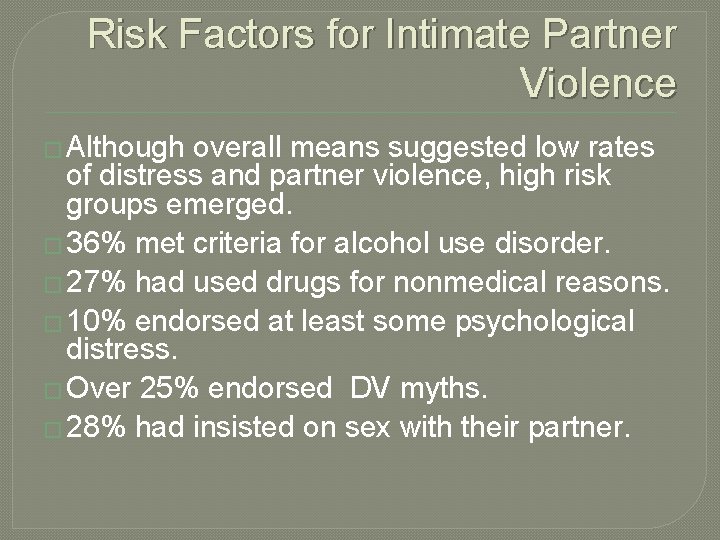 Risk Factors for Intimate Partner Violence

Although overall means suggested low rates of distress and partner violence, high risk groups emerged.

36% met criteria for alcohol use disorder.

27% had used drugs for nonmedical reasons.

10% endorsed at least some psychological distress.

Over 25% endorsed DV myths.

28% had insisted on sex with their partner.